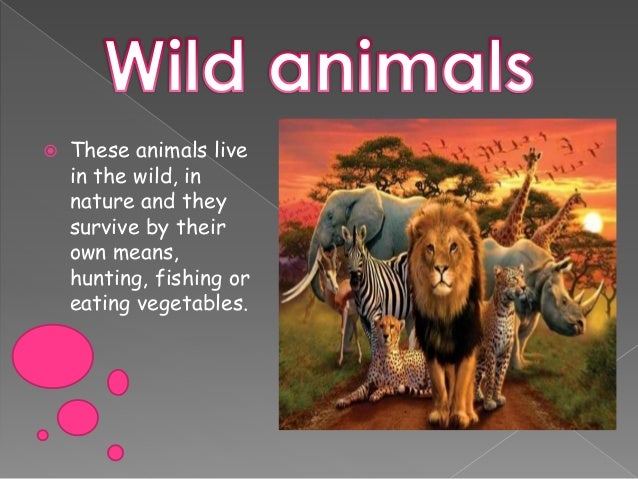 Wild animals

These animals live in the wild, in nature and they survive by their own means, hunting, fishing or eating vegetables.